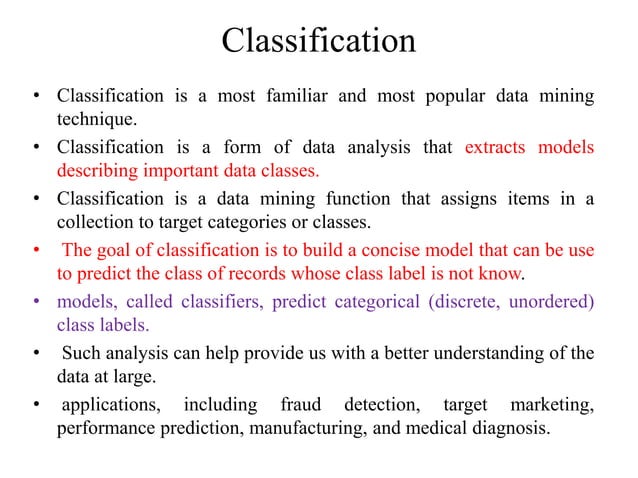 Classification

• Classification is a most familiar and most popular data mining technique.
• Classification is a form of data analysis that extracts models describing important data classes.
• Classification is a data mining function that assigns items in a collection to target categories or classes.
• The goal of classification is to build a concise model that can be use to predict the class of records whose class label is not know.
• models, called classifiers, predict categorical (discrete, unordered) class labels.
• Such analysis can help provide us with a better understanding of the data at large.
• applications, including fraud detection, target marketing, performance prediction, manufacturing, and medical diagnosis.